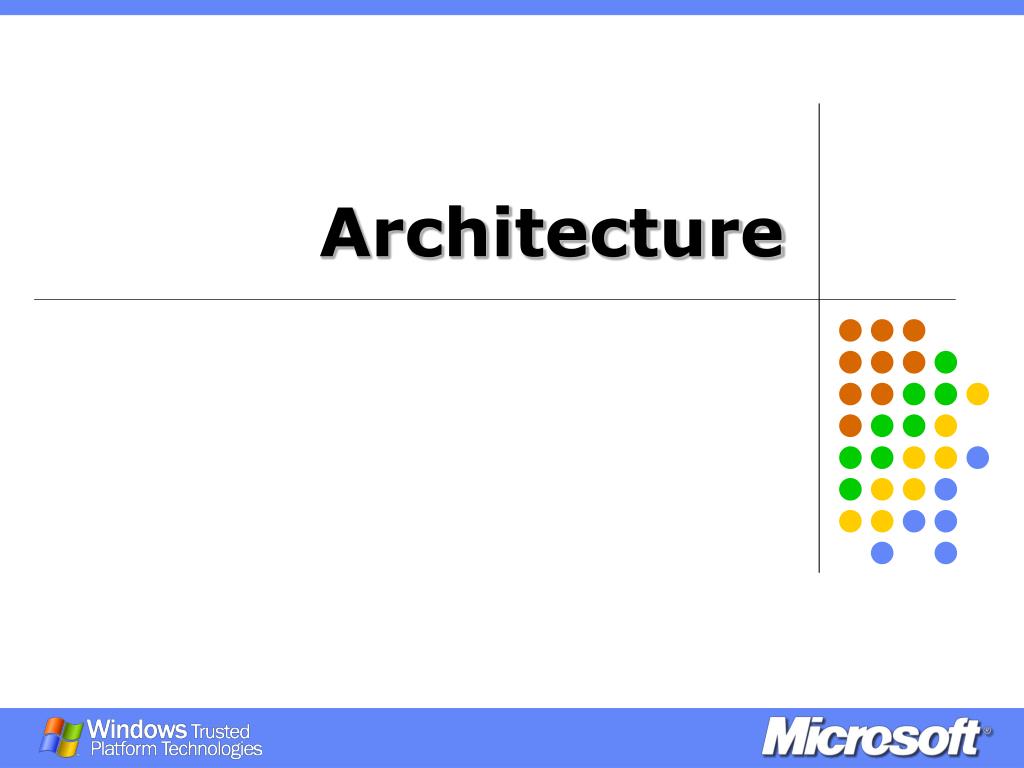 Architecture

Windows Trusted
Platform Technologies

Microsoft®